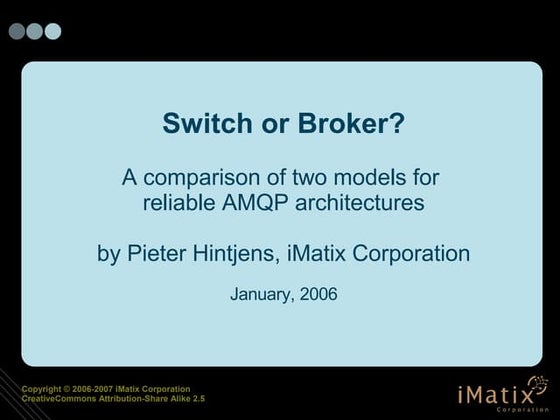 Switch or Broker?

A comparison of two models for reliable AMQP architectures

by Pieter Hintjens, iMatix Corporation

January, 2006

Copyright © 2006-2007 iMatix Corporation
CreativeCommons Attribution-Share Alike 2.5

iMatix
Corporation